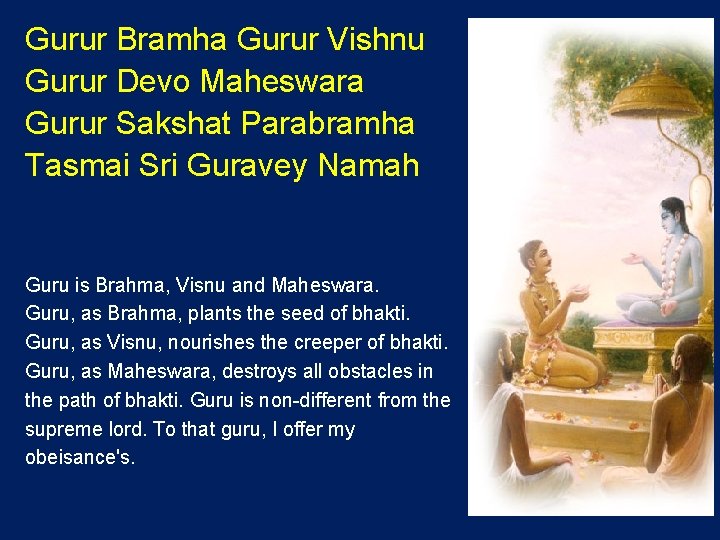 Gurur Bramha Gurur Vishnu
Gurur Devo Maheswara
Gurur Sakshat Parabramha
Tasmai Sri Guravey Namah

Guru is Brahma, Visnu and Maheswara. Guru, as Brahma, plants the seed of bhakti. Guru, as Visnu, nourishes the creeper of bhakti. Guru, as Maheswara, destroys all obstacles in the path of bhakti. Guru is non-different from the supreme lord. To that guru, I offer my obeisance's.